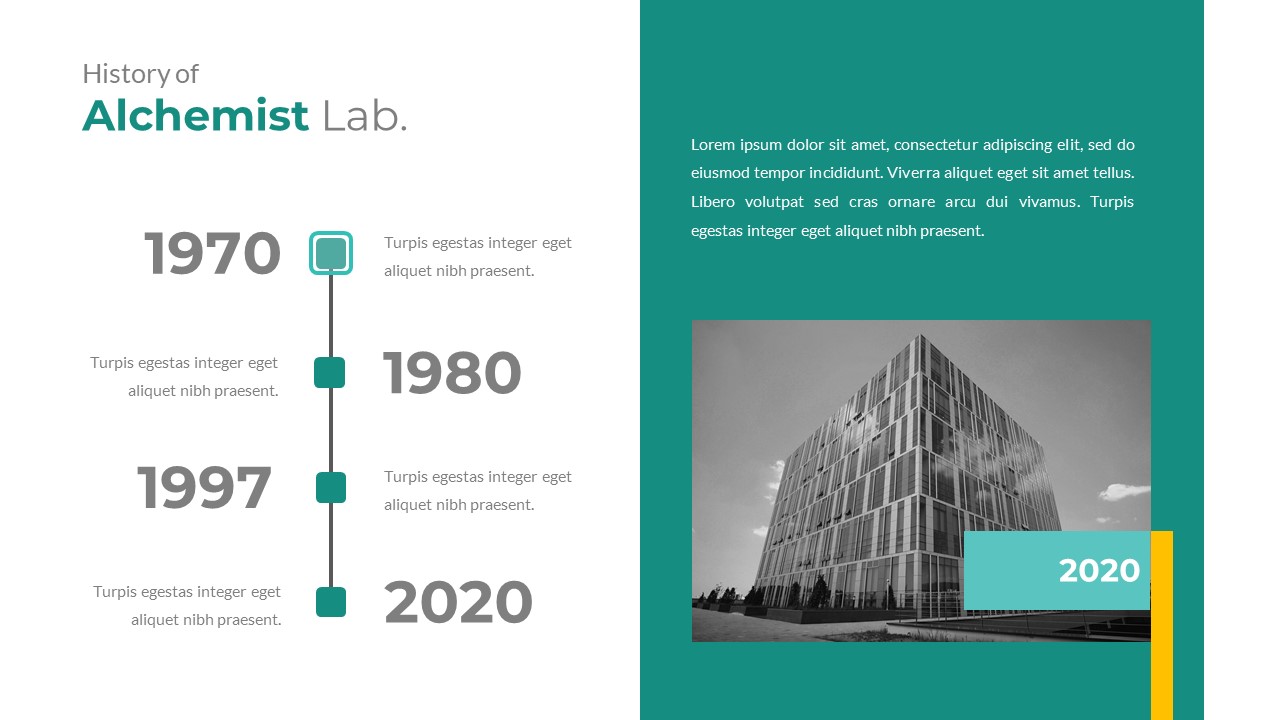 History of
Alchemist Lab.

1970
Turpis egestas integer eget aliquet nibh praesent.

Turpis egestas integer eget aliquet nibh praesent.
1980

1997
Turpis egestas integer eget aliquet nibh praesent.

Turpis egestas integer eget aliquet nibh praesent.
2020

Lorem ipsum dolor sit amet, consectetur adipiscing elit, sed do eiusmod tempor incididunt. Viverra aliquet eget sit amet tellus. Libero volutpat sed cras ornare arcu dui vivamus. Turpis egestas integer eget aliquet nibh praesent.

2020